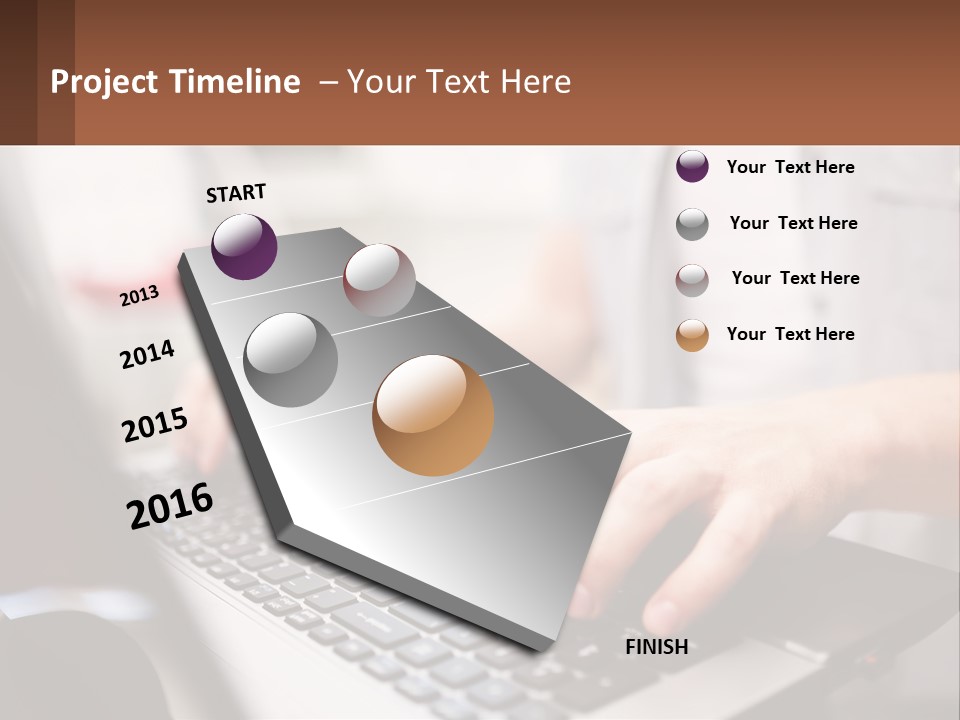 Project Timeline – Your Text Here

START

2013

2014

2015

2016

FINISH

Your Text Here

Your Text Here

Your Text Here

Your Text Here